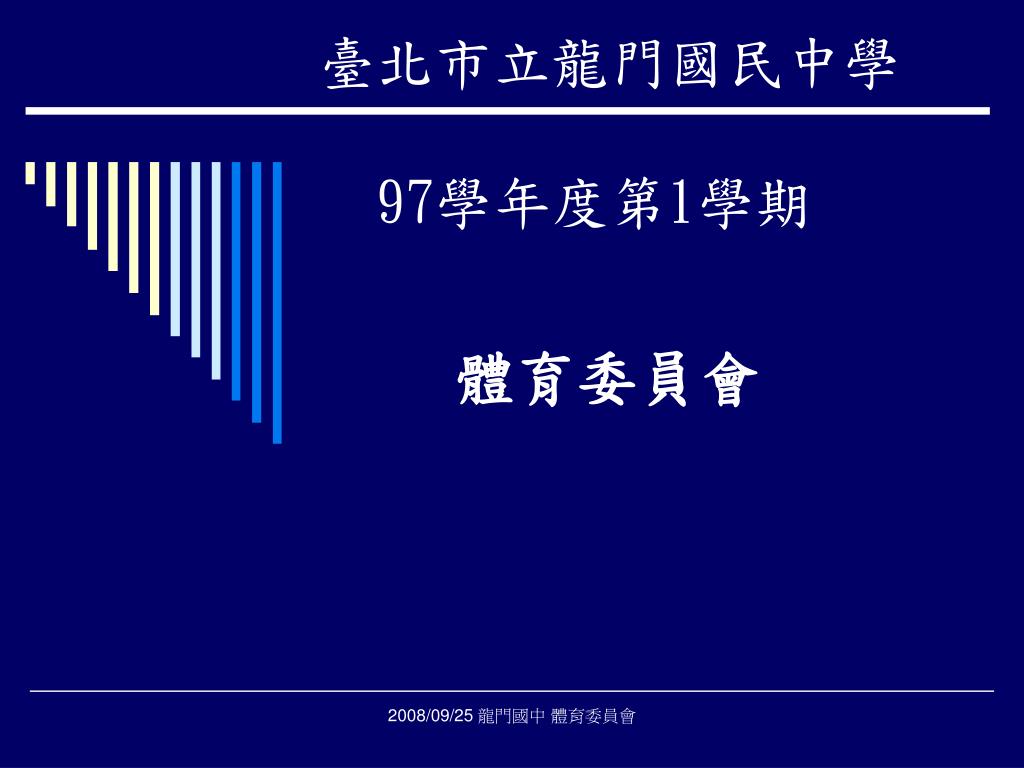 臺北市立龍門國民中學

97學年度第1學期

體育委員會

2008/09/25 龍門國中 體育委員會